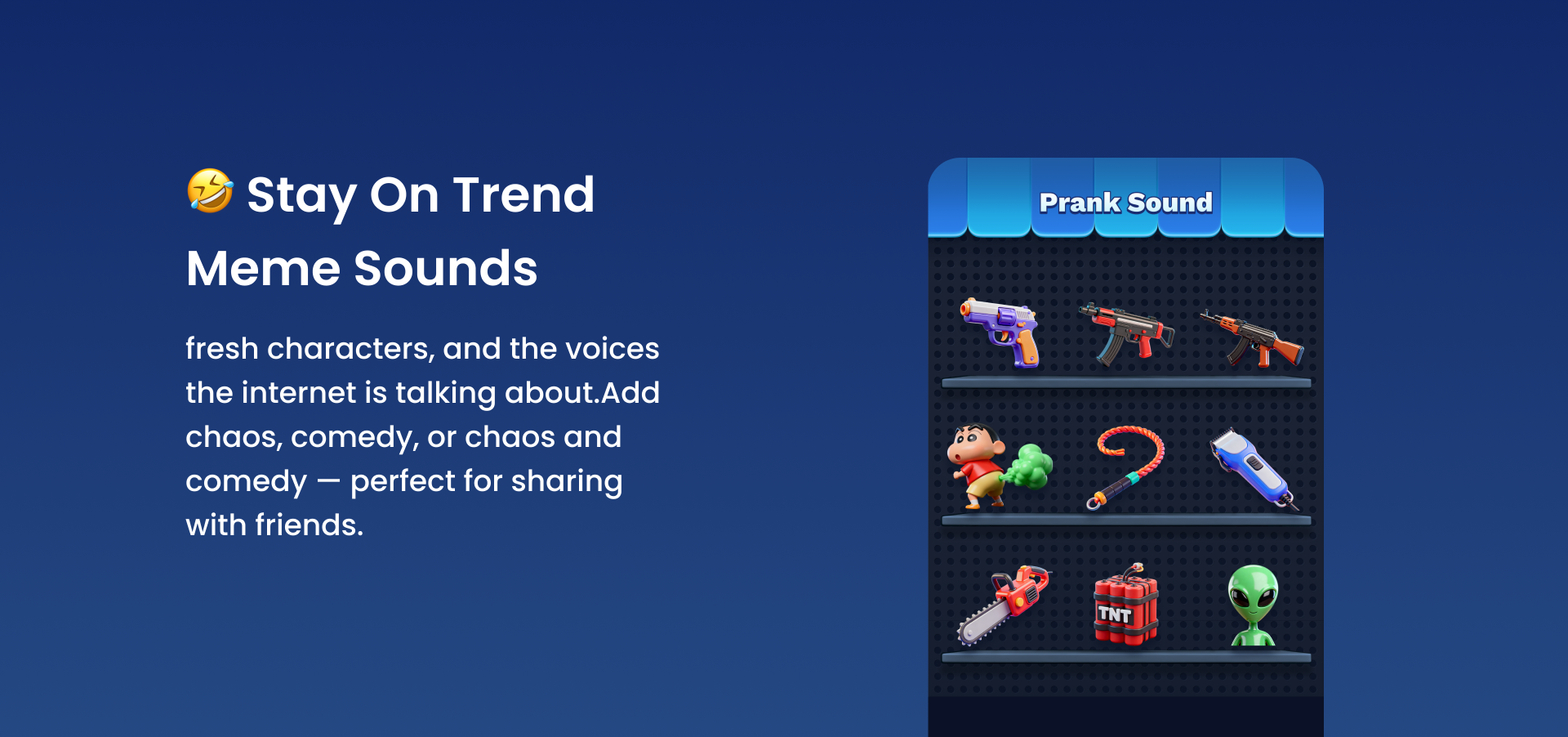 🤣 Stay On Trend Meme Sounds

fresh characters, and the voices the internet is talking about.Add chaos, comedy, or chaos and comedy — perfect for sharing with friends.

Prank Sound

TNT